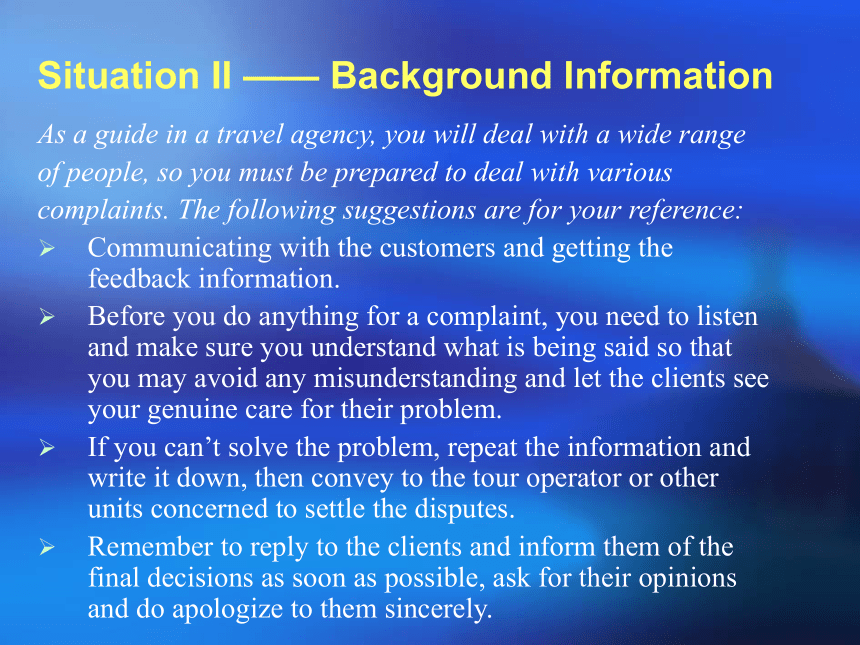 Situation II —— Background Information

As a guide in a travel agency, you will deal with a wide range of people, so you must be prepared to deal with various complaints. The following suggestions are for your reference:

➢ Communicating with the customers and getting the feedback information.

➢ Before you do anything for a complaint, you need to listen and make sure you understand what is being said so that you may avoid any misunderstanding and let the clients see your genuine care for their problem.

➢ If you can’t solve the problem, repeat the information and write it down, then convey to the tour operator or other units concerned to settle the disputes.

➢ Remember to reply to the clients and inform them of the final decisions as soon as possible, ask for their opinions and do apologize to them sincerely.